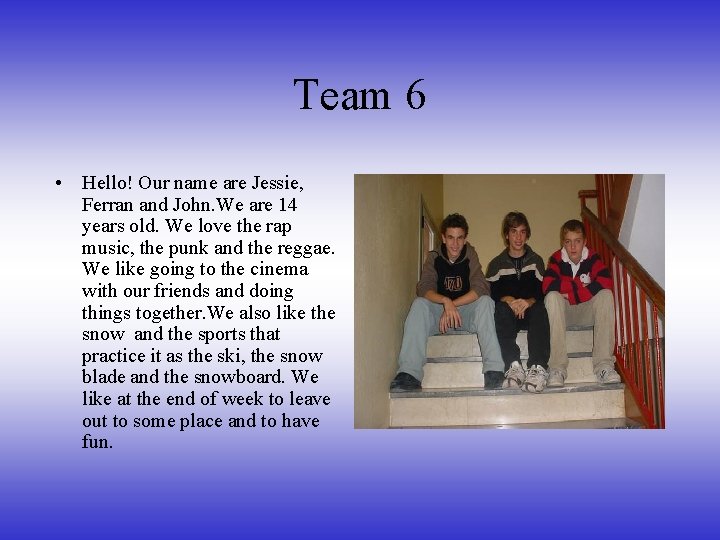 Team 6

• Hello! Our name are Jessie, Ferran and John.We are 14 years old. We love the rap music, the punk and the reggae. We like going to the cinema with our friends and doing things together.We also like the snow and the sports that practice it as the ski, the snow blade and the snowboard. We like at the end of week to leave out to some place and to have fun.